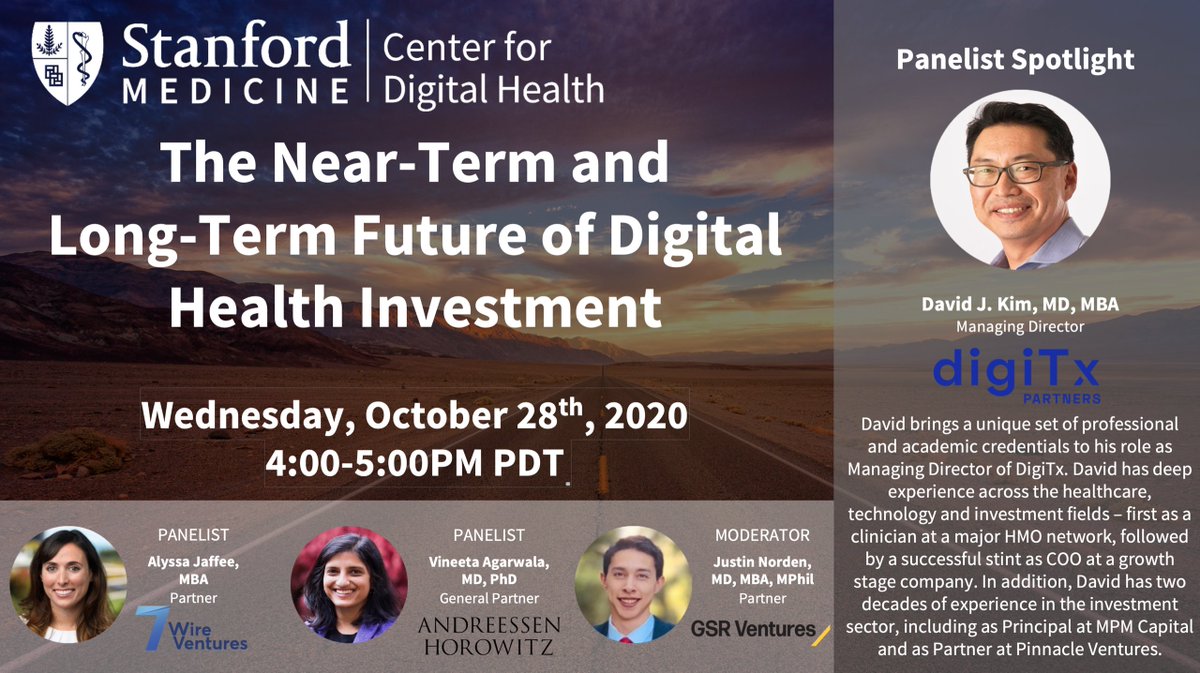 Stanford MEDICINE | Center for Digital Health

The Near-Term and Long-Term Future of Digital Health Investment

Wednesday, October 28$^{th}$, 2020
4:00-5:00PM PDT

PANELIST
Alyssa Jaffee, MBA
Partner
7 Wire Ventures

PANELIST
Vineeta Agarwala, MD, PhD
General Partner
ANDREESSEN HOROWITZ

MODERATOR
Justin Norden, MD, MBA, MPhil
Partner
GSR Ventures

Panelist Spotlight

David J. Kim, MD, MBA
Managing Director
digiTx PARTNERS

David brings a unique set of professional and academic credentials to his role as Managing Director of DigiTx. David has deep experience across the healthcare, technology and investment fields – first as a clinician at a major HMO network, followed by a successful stint as COO at a growth stage company. In addition, David has two decades of experience in the investment sector, including as Principal at MPM Capital and as Partner at Pinnacle Ventures.